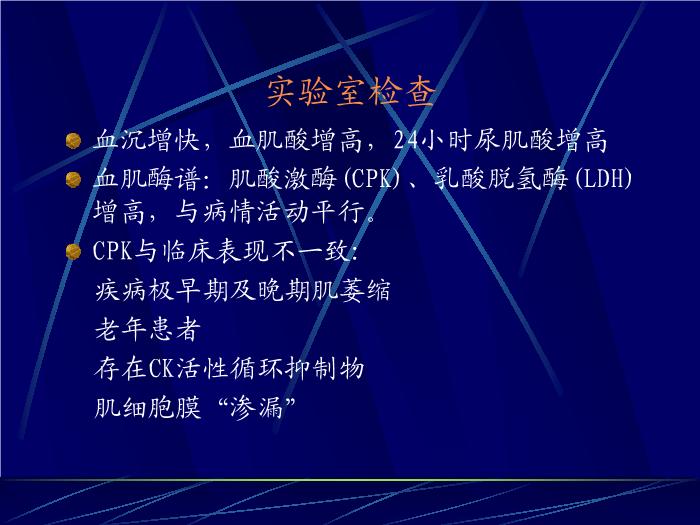 实验室检查

血沉增快，血肌酸增高，24小时尿肌酸增高

血肌酶谱：肌酸激酶(CPK)、乳酸脱氢酶(LDH)增高，与病情活动平行。

CPK与临床表现不一致：
疾病极早期及晚期肌萎缩
老年患者
存在CK活性循环抑制物
肌细胞膜“渗漏”